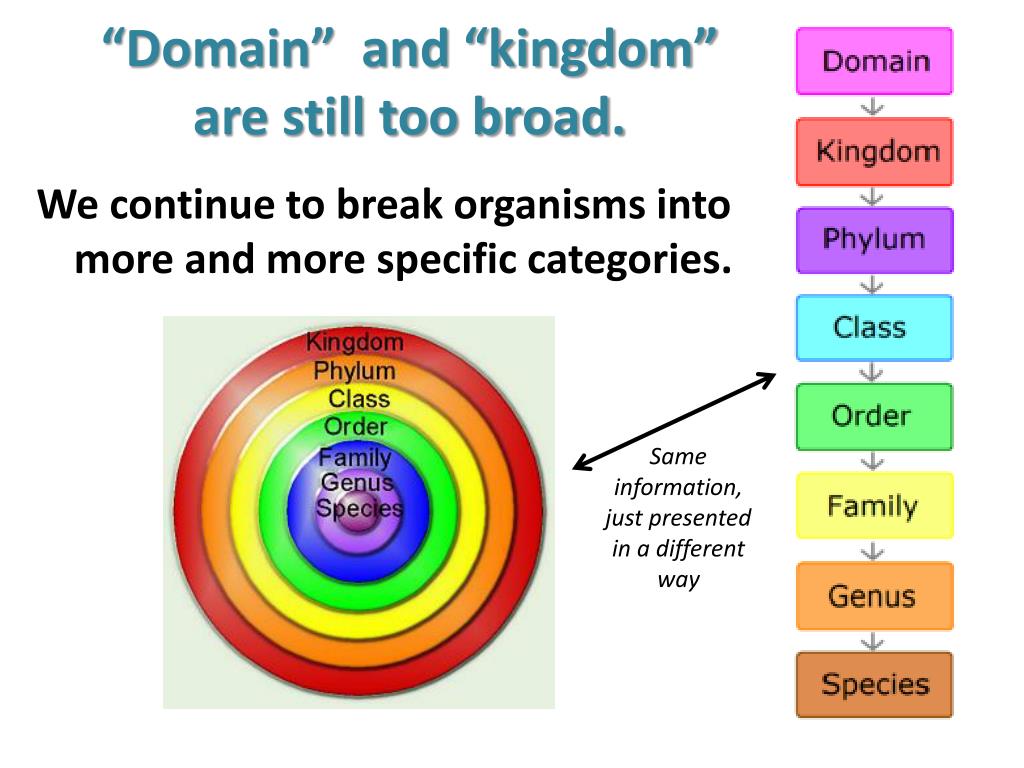 “Domain” and “kingdom” are still too broad.

We continue to break organisms into more and more specific categories.

Kingdom
Phylum
Class
Order
Family
Genus
Species

Same information, just presented in a different way

Domain
Kingdom
Phylum
Class
Order
Family
Genus
Species